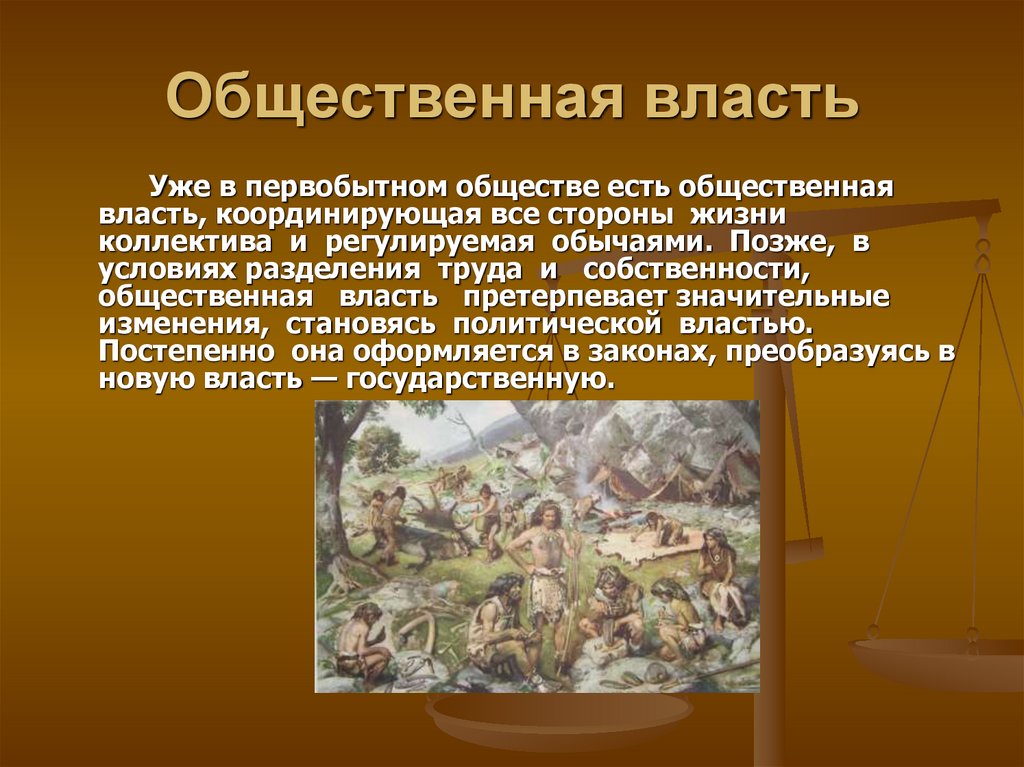 Общественная власть

Уже в первобытном обществе есть общественная власть, координирующая все стороны жизни коллектива и регулируемая обычаями. Позже, в условиях разделения труда и собственности, общественная власть претерпевает значительные изменения, становясь политической властью. Постепенно она оформляется в законах, преобразуясь в новую власть — государственную.